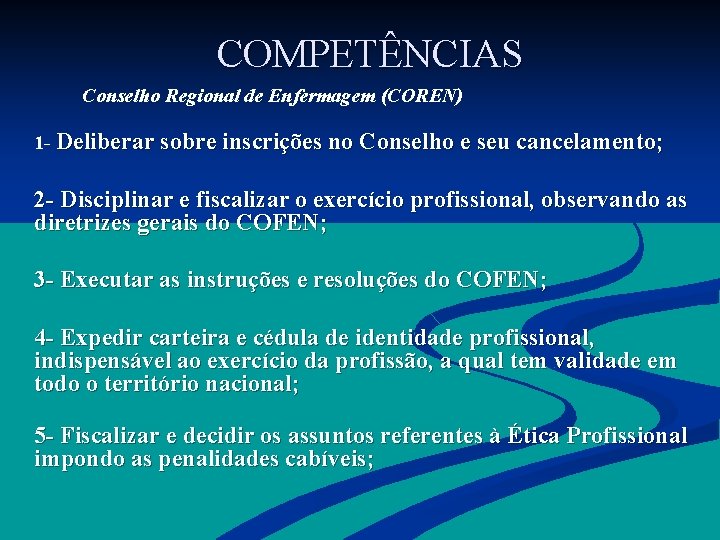 COMPETÊNCIAS

Conselho Regional de Enfermagem (COREN)

1- Deliberar sobre inscrições no Conselho e seu cancelamento;

2- Disciplinar e fiscalizar o exercício profissional, observando as diretrizes gerais do COFEN;

3- Executar as instruções e resoluções do COFEN;

4- Expedir carteira e cédula de identidade profissional, indispensável ao exercício da profissão, a qual tem validade em todo o território nacional;

5- Fiscalizar e decidir os assuntos referentes à Ética Profissional impondo as penalidades cabíveis;